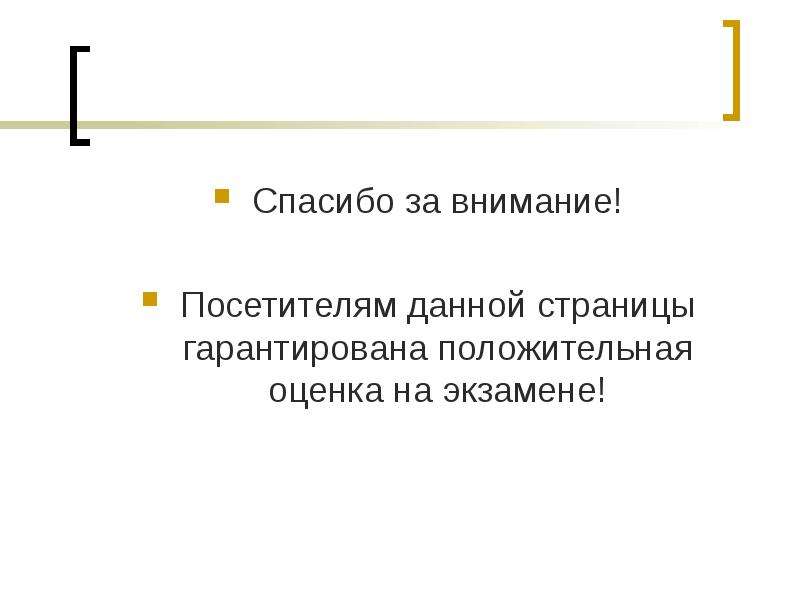 • Спасибо за внимание!

• Посетителям данной страницы гарантирована положительная оценка на экзамене!